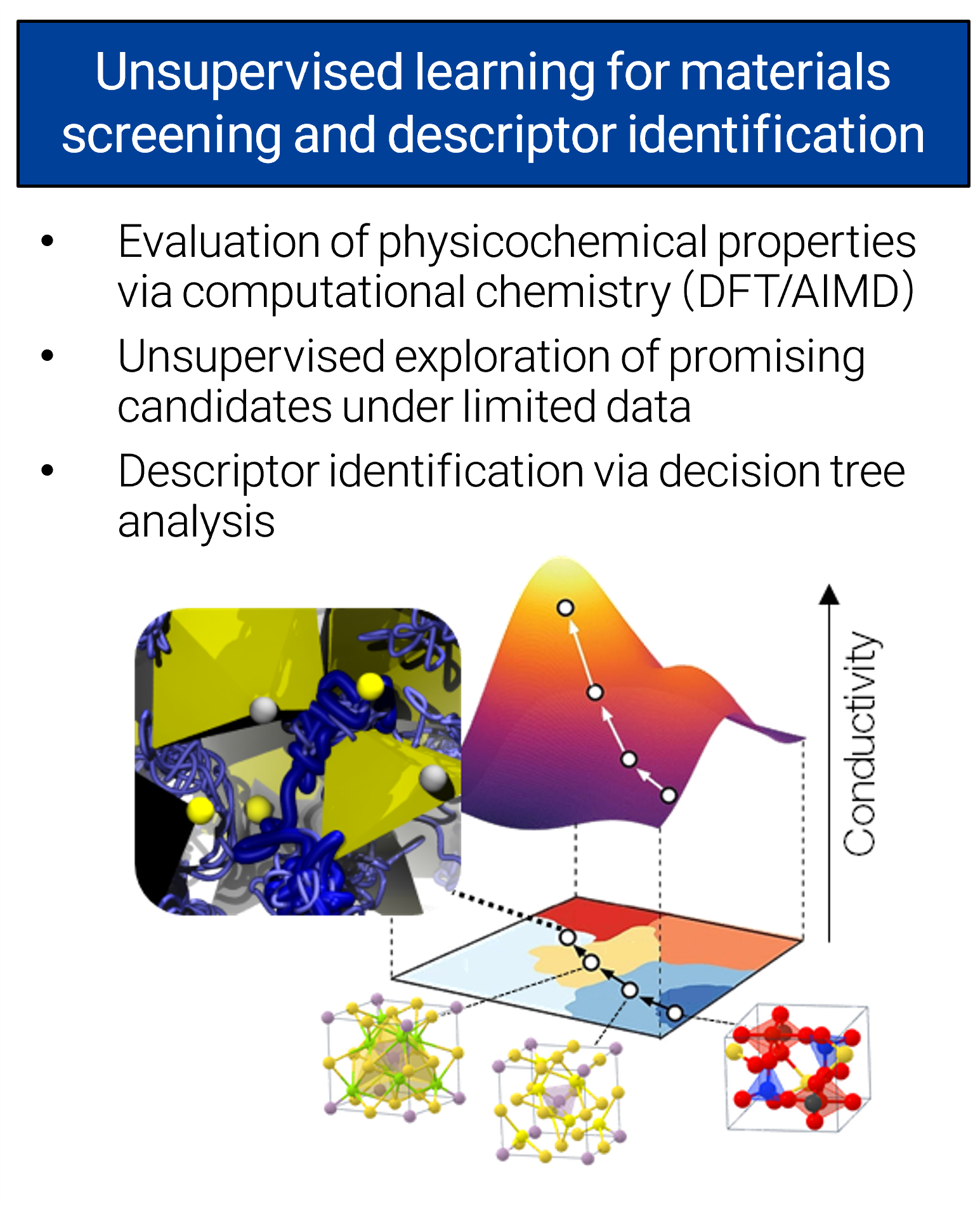 Unsupervised learning for materials screening and descriptor identification

• Evaluation of physicochemical properties via computational chemistry (DFT/AIMD)
• Unsupervised exploration of promising candidates under limited data
• Descriptor identification via decision tree analysis

Conductivity